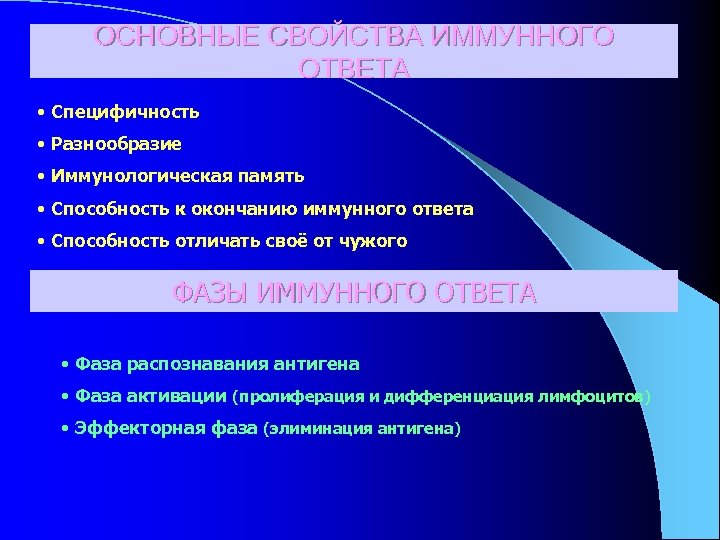 ОСНОВНЫЕ СВОЙСТВА ИММУННОГО ОТВЕТА

• Специфичность
• Разнообразие
• Иммунологическая память
• Способность к окончанию иммунного ответа
• Способность отличать своё от чужого

ФАЗЫ ИММУННОГО ОТВЕТА

• Фаза распознавания антигена
• Фаза активации (пролиферация и дифференциация лимфоцитов)
• Эффекторная фаза (элиминация антигена)